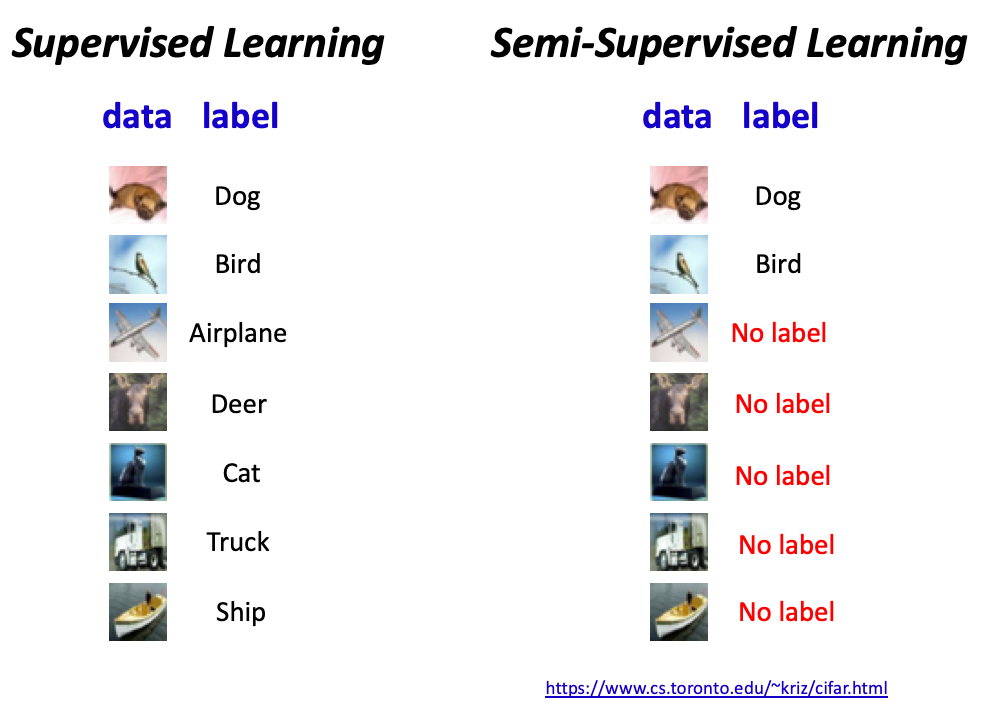 Supervised Learning

data label

Dog
Bird
Airplane
Deer
Cat
Truck
Ship

Semi-Supervised Learning

data label

Dog
Bird
No label
No label
No label
No label
No label

https://www.cs.toronto.edu/~kriz/cifar.html